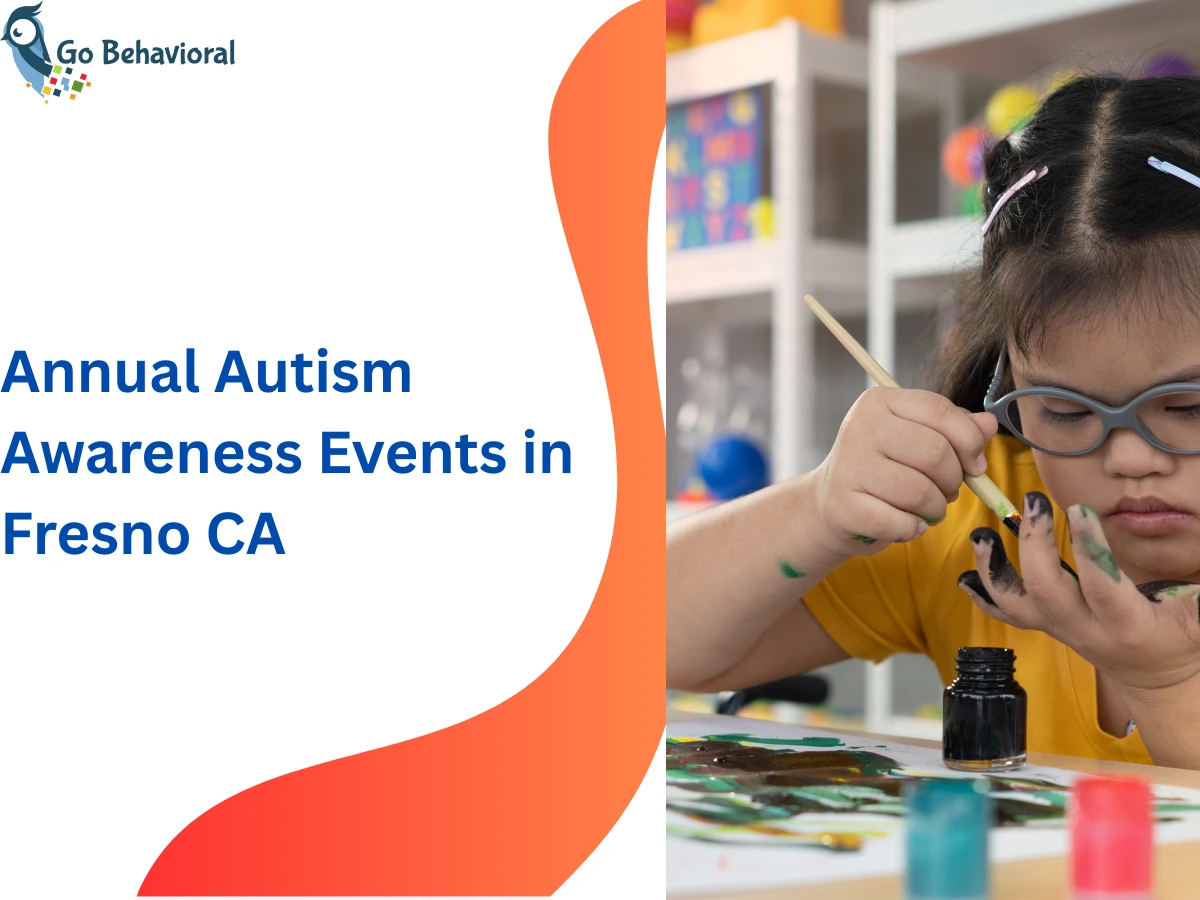 Go Behavioral

Annual Autism Awareness Events in Fresno CA